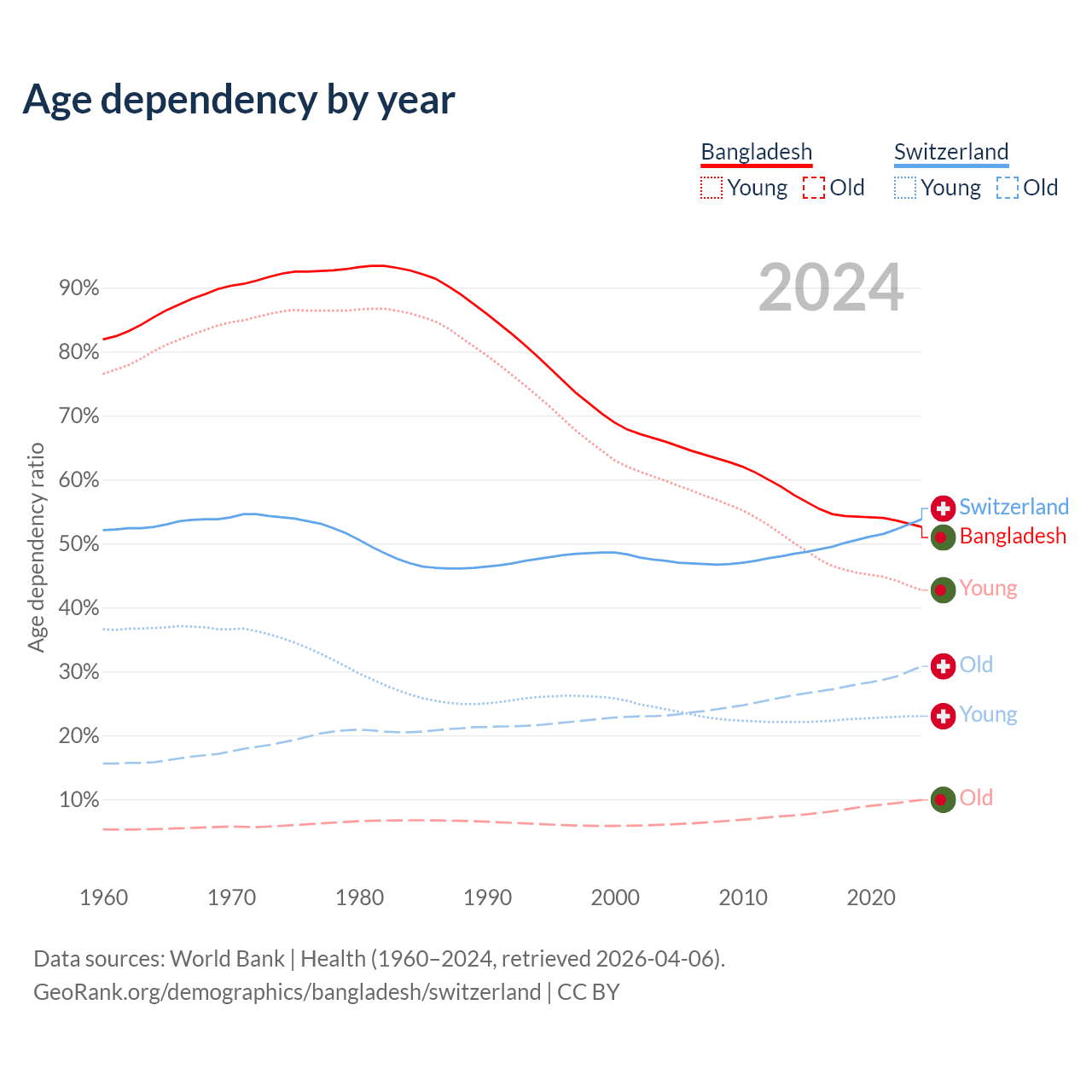 Age dependency by year

Bangladesh
Young Old

Switzerland
Young Old

2024

90%
80%
70%
60%
50%
40%
30%
20%
10%

Age dependency ratio

Switzerland
Bangladesh
Young
Old
Young
Old

1960
1970
1980
1990
2000
2010
2020

Data sources: World Bank | Health (1960–2024, retrieved 2026-04-06).
GeoRank.org/demographics/bangladesh/switzerland | CC BY